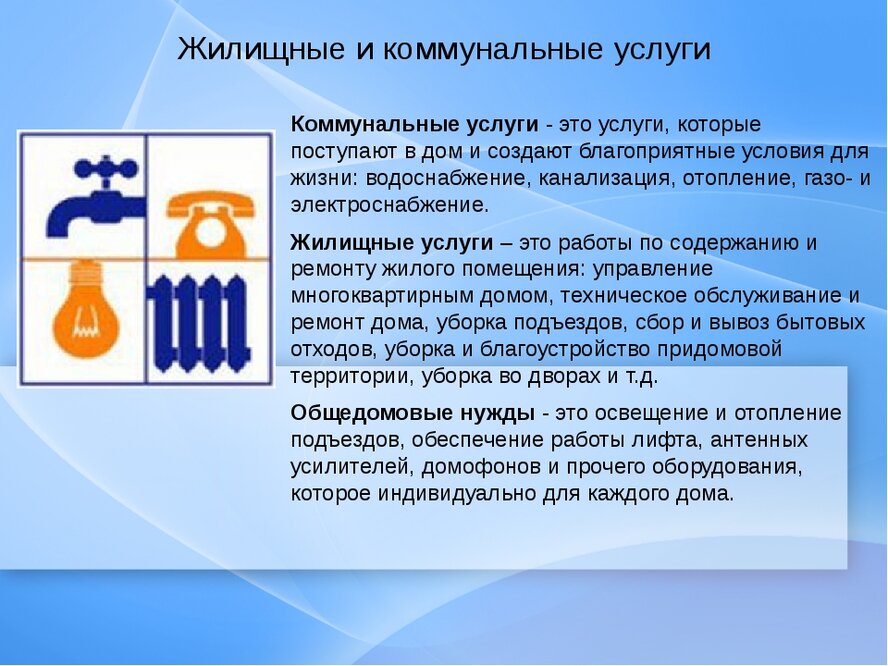 Жилищные и коммунальные услуги

Коммунальные услуги - это услуги, которые поступают в дом и создают благоприятные условия для жизни: водоснабжение, канализация, отопление, газо- и электроснабжение.

Жилищные услуги – это работы по содержанию и ремонту жилого помещения: управление многоквартирным домом, техническое обслуживание и ремонт дома, уборка подъездов, сбор и вывоз бытовых отходов, уборка и благоустройство придомовой территории, уборка во дворах и т.д.

Общедомовые нужды - это освещение и отопление подъездов, обеспечение работы лифта, антенных усилителей, домофонов и прочего оборудования, которое индивидуально для каждого дома.